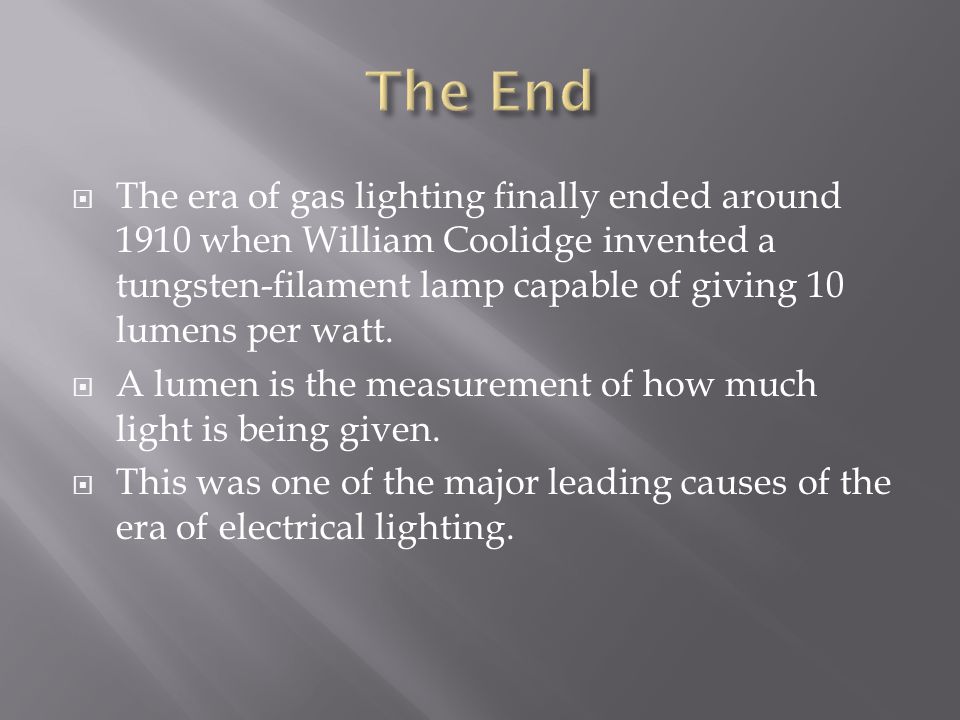 The End

The era of gas lighting finally ended around 1910 when William Coolidge invented a tungsten-filament lamp capable of giving 10 lumens per watt.

A lumen is the measurement of how much light is being given.

This was one of the major leading causes of the era of electrical lighting.